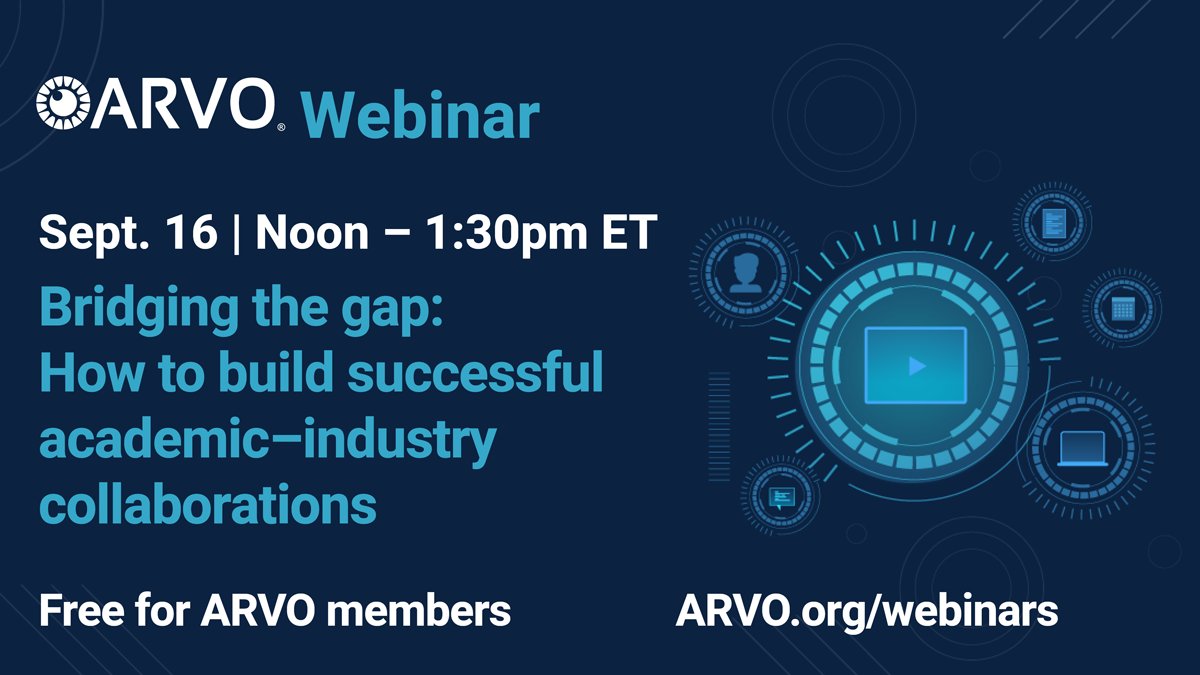 ARVO® Webinar

Sept. 16 | Noon – 1:30pm ET

Bridging the gap: How to build successful academic–industry collaborations

Free for ARVO members

ARVO.org/webinars